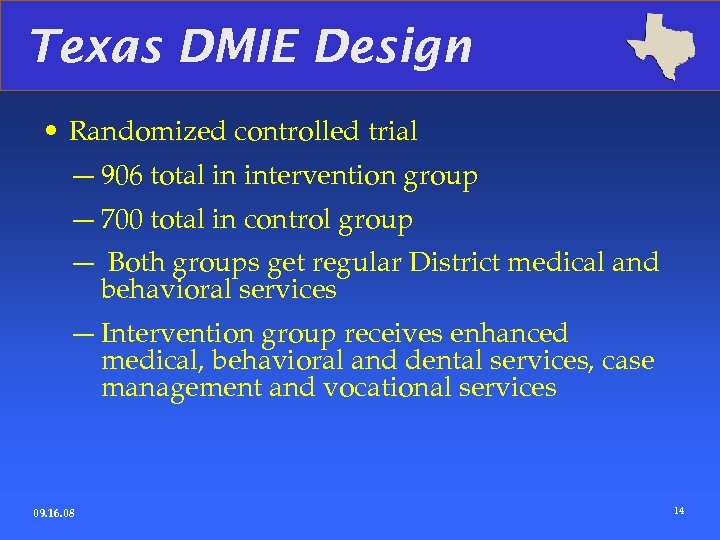 Texas DMIE Design

• Randomized controlled trial

— 906 total in intervention group

— 700 total in control group

— Both groups get regular District medical and behavioral services

— Intervention group receives enhanced medical, behavioral and dental services, case management and vocational services

09.16.08

14